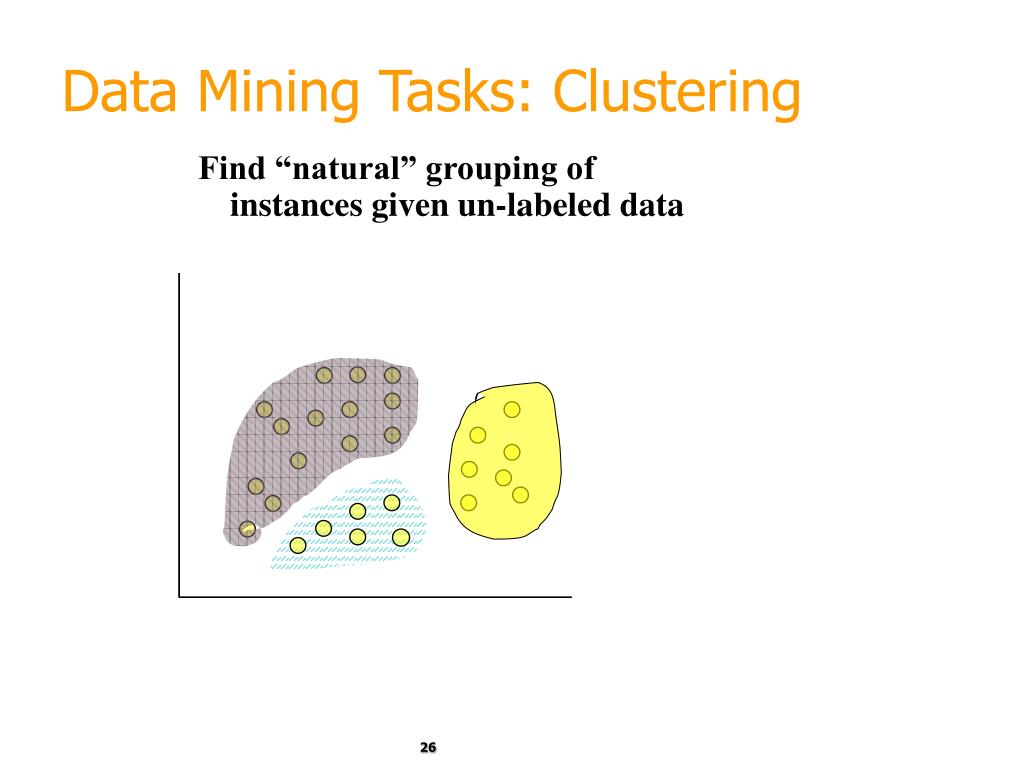 Data Mining Tasks: Clustering

Find “natural” grouping of instances given un-labeled data

26